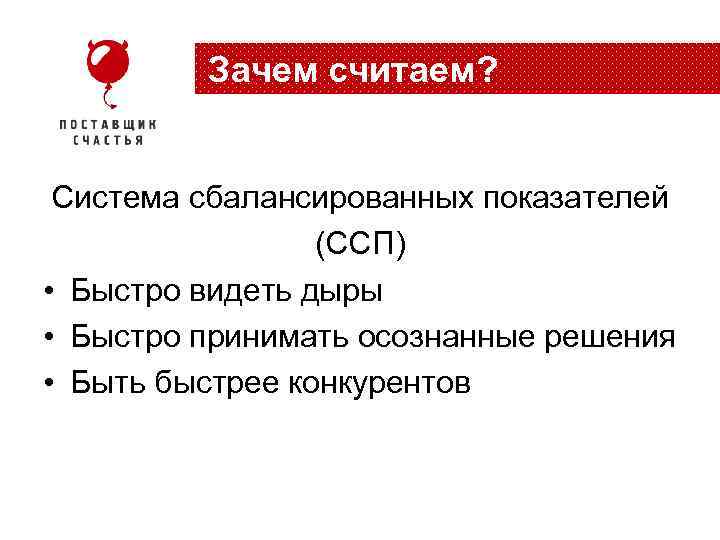 ПОСТАВЩИК СЧАСТЬЯ

Зачем считаем?

Система сбалансированных показателей (ССП)

• Быстро видеть дыры
• Быстро принимать осознанные решения
• Быть быстрее конкурентов